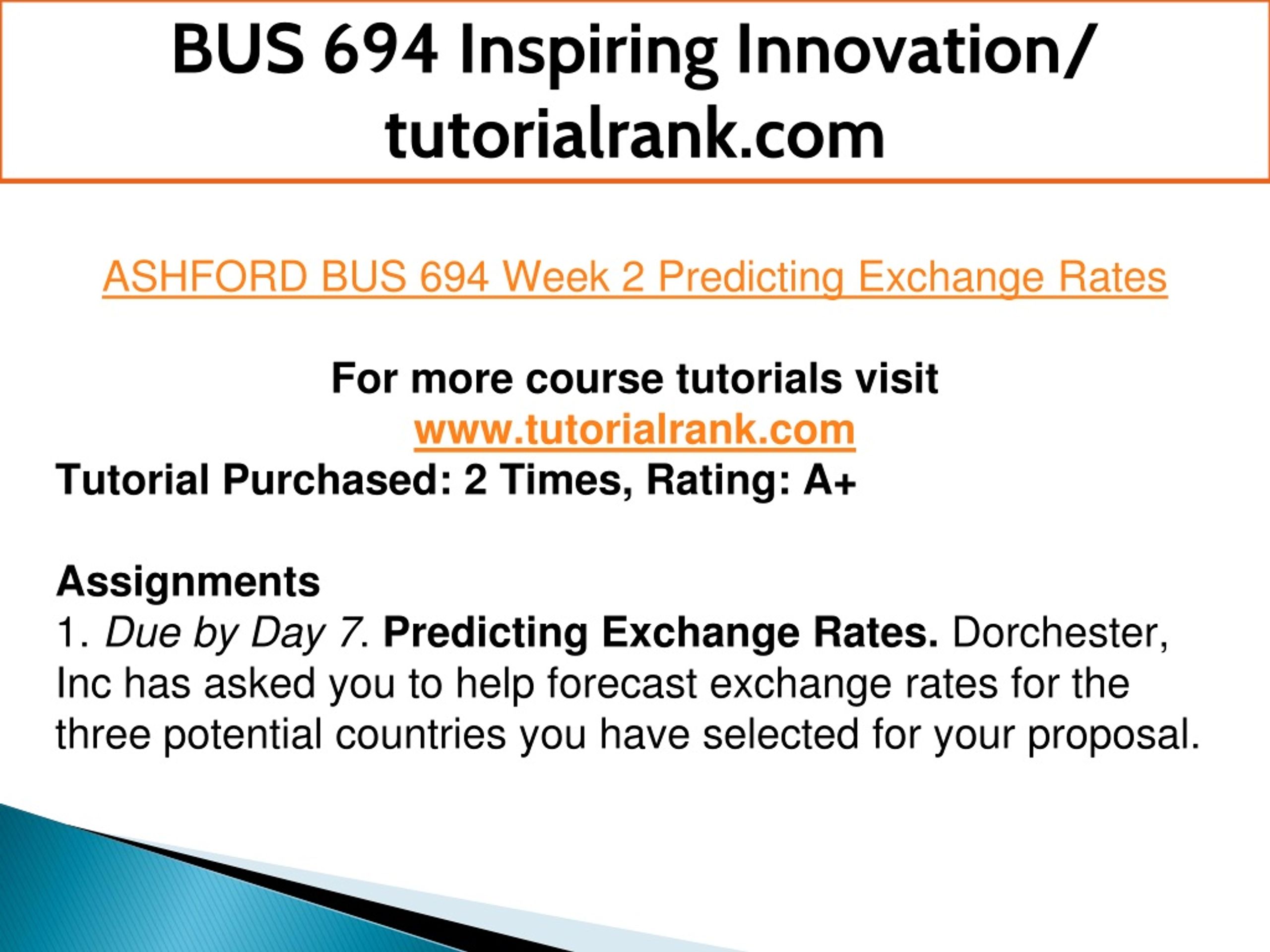 BUS 694 Inspiring Innovation/ tutorialrank.com

ASHFORD BUS 694 Week 2 Predicting Exchange Rates

For more course tutorials visit
www.tutorialrank.com
Tutorial Purchased: 2 Times, Rating: A+

Assignments
1. Due by Day 7. Predicting Exchange Rates. Dorchester, Inc has asked you to help forecast exchange rates for the three potential countries you have selected for your proposal.